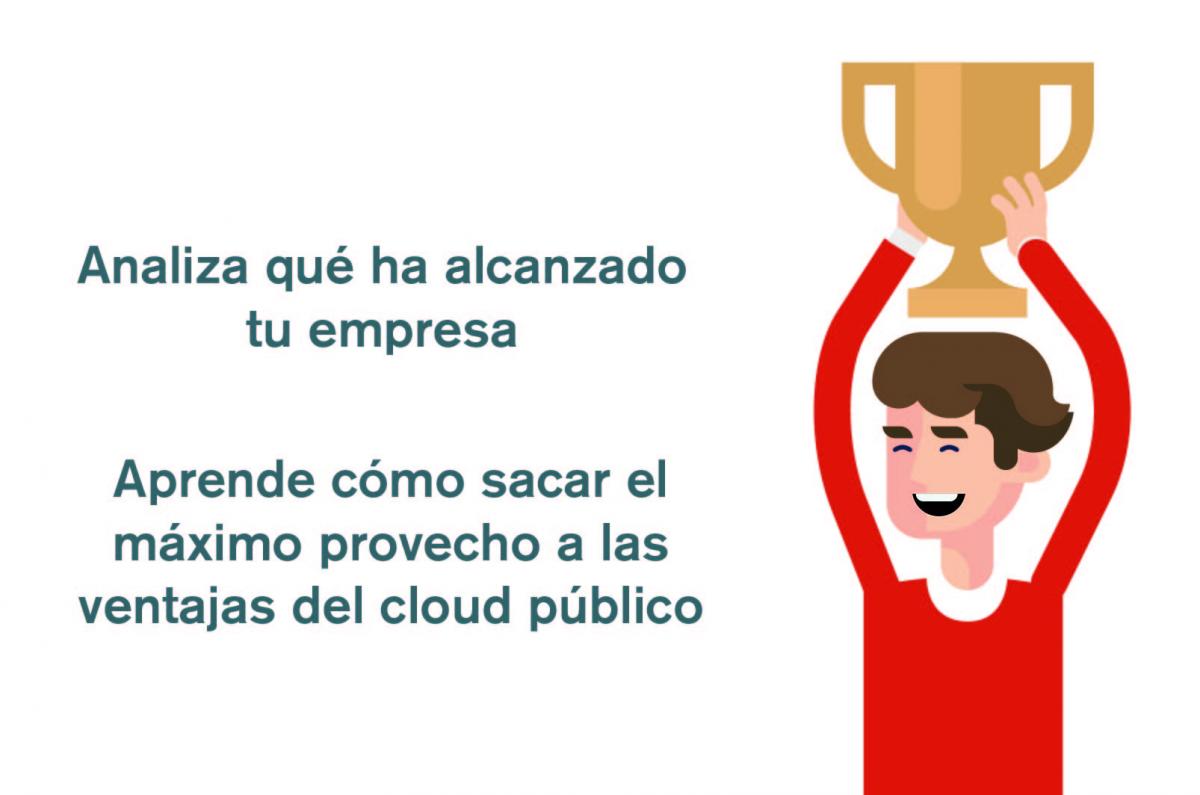 Analiza qué ha alcanzado tu empresa

Aprende cómo sacar el máximo provecho a las ventajas del cloud público